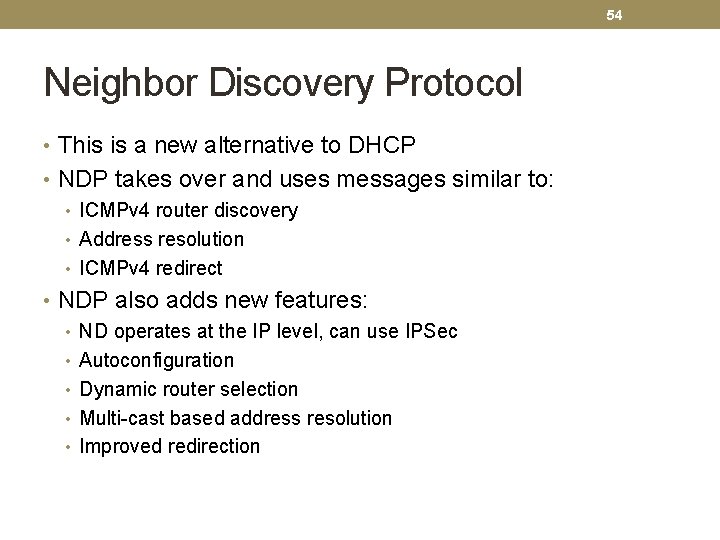 54

Neighbor Discovery Protocol

• This is a new alternative to DHCP
• NDP takes over and uses messages similar to:
  • ICMPv4 router discovery
  • Address resolution
  • ICMPv4 redirect
• NDP also adds new features:
  • ND operates at the IP level, can use IPSec
  • Autoconfiguration
  • Dynamic router selection
  • Multi-cast based address resolution
  • Improved redirection